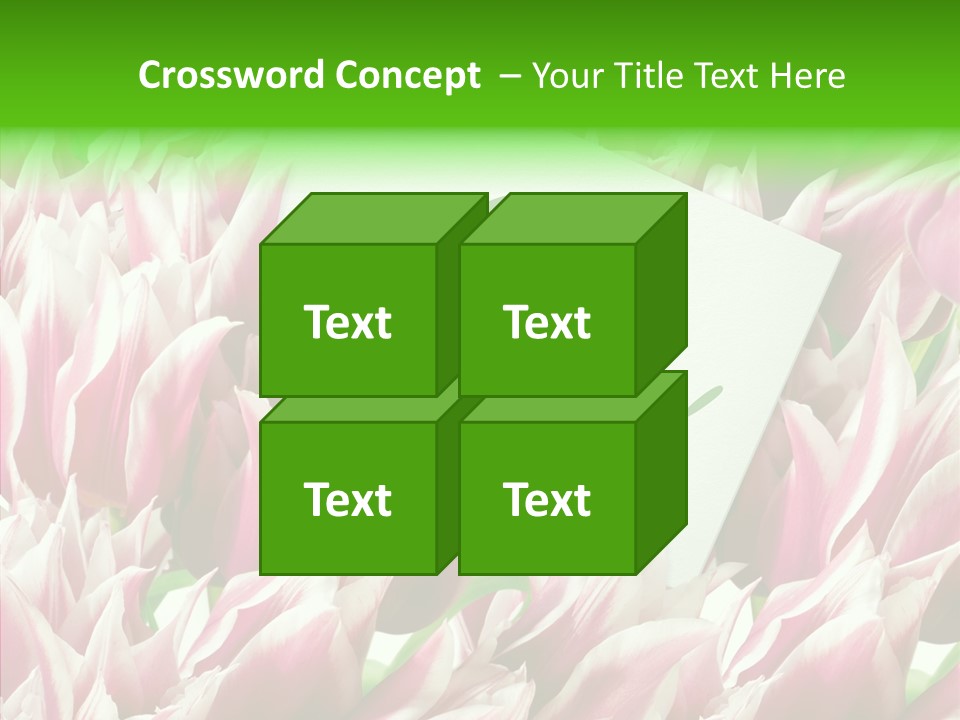 Crossword Concept – Your Title Text Here

Text

Text

Text

Text